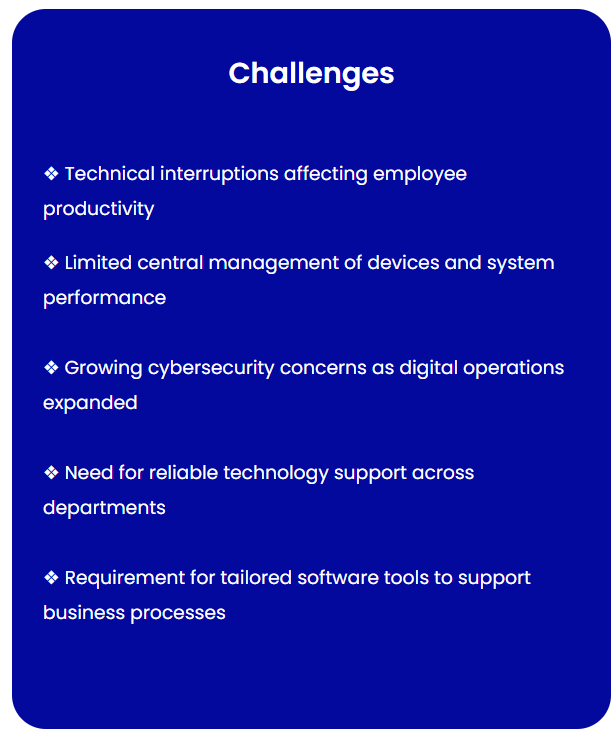 Challenges

❖ Technical interruptions affecting employee productivity

❖ Limited central management of devices and system performance

❖ Growing cybersecurity concerns as digital operations expanded

❖ Need for reliable technology support across departments

❖ Requirement for tailored software tools to support business processes